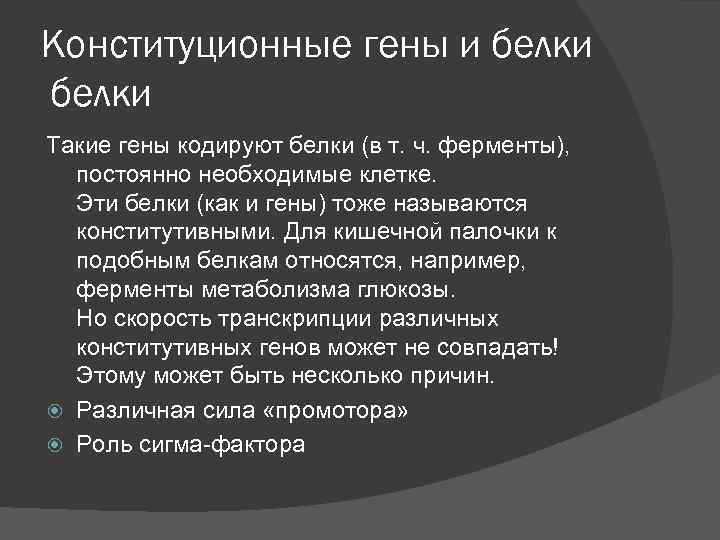 Конституционные гены и белки белки

Такие гены кодируют белки (в т. ч. ферменты), постоянно необходимые клетке.
Эти белки (как и гены) тоже называются конститутивными. Для кишечной палочки к подобным белкам относятся, например, ферменты метаболизма глюкозы.
Но скорость транскрипции различных конститутивных генов может не совпадать!
Этому может быть несколько причин.

Различная сила «промотора»

Роль сигма-фактора